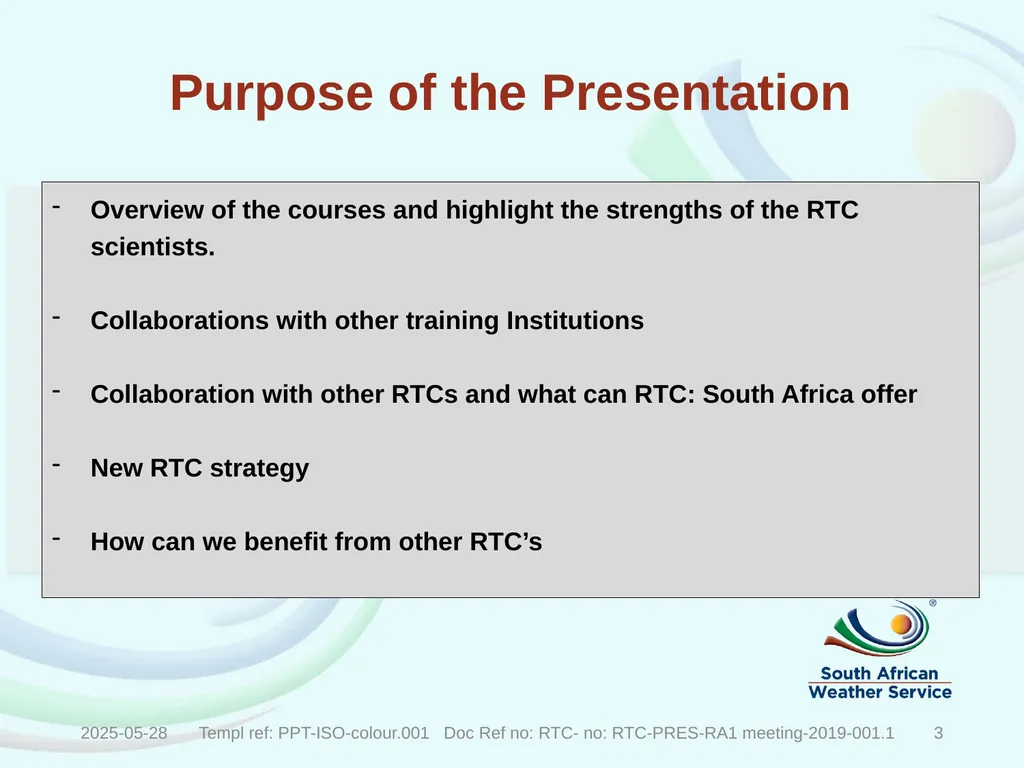 Purpose of the Presentation

- Overview of the courses and highlight the strengths of the RTC scientists.

- Collaborations with other training Institutions

- Collaboration with other RTCs and what can RTC: South Africa offer

- New RTC strategy

- How can we benefit from other RTC’s

®

South African Weather Service

2025-05-28 Templ ref: PPT-ISO-colour.001 Doc Ref no: RTC- no: RTC-PRES-RA1 meeting-2019-001.1 3